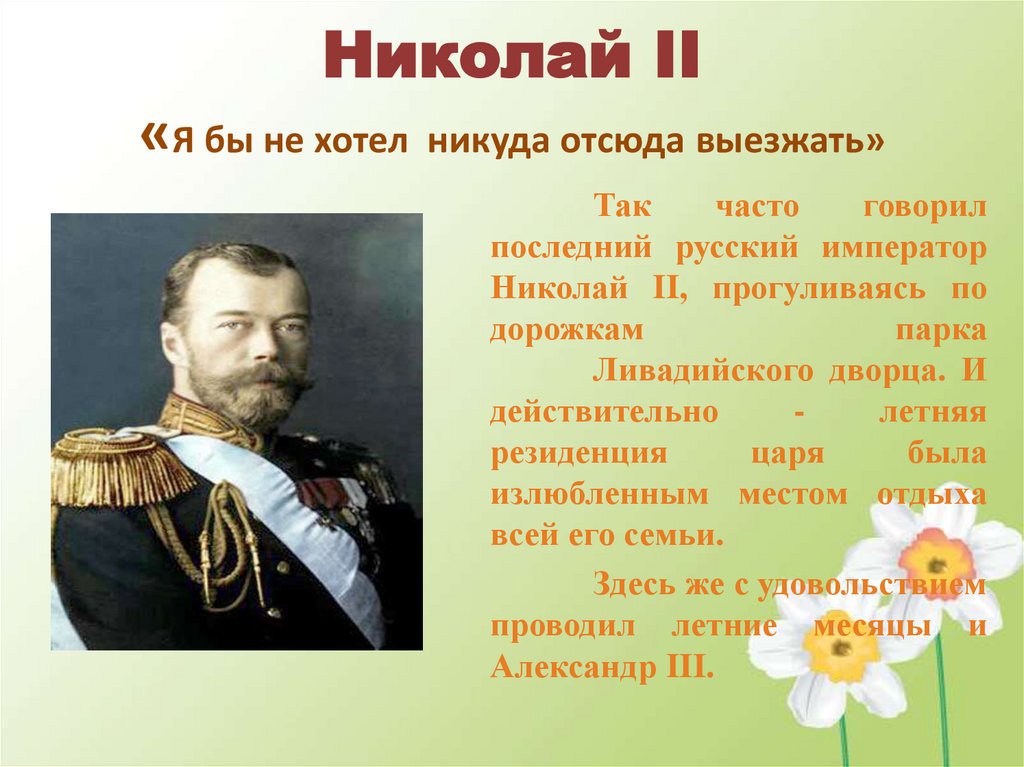 Николай II

«Я бы не хотел никуда отсюда выезжать»

Так часто говорил последний русский император Николай II, прогуливаясь по дорожкам парка Ливадийского дворца. И действительно - летняя резиденция царя была излюбленным местом отдыха всей его семьи.

Здесь же с удовольствием проводил летние месяцы и Александр III.